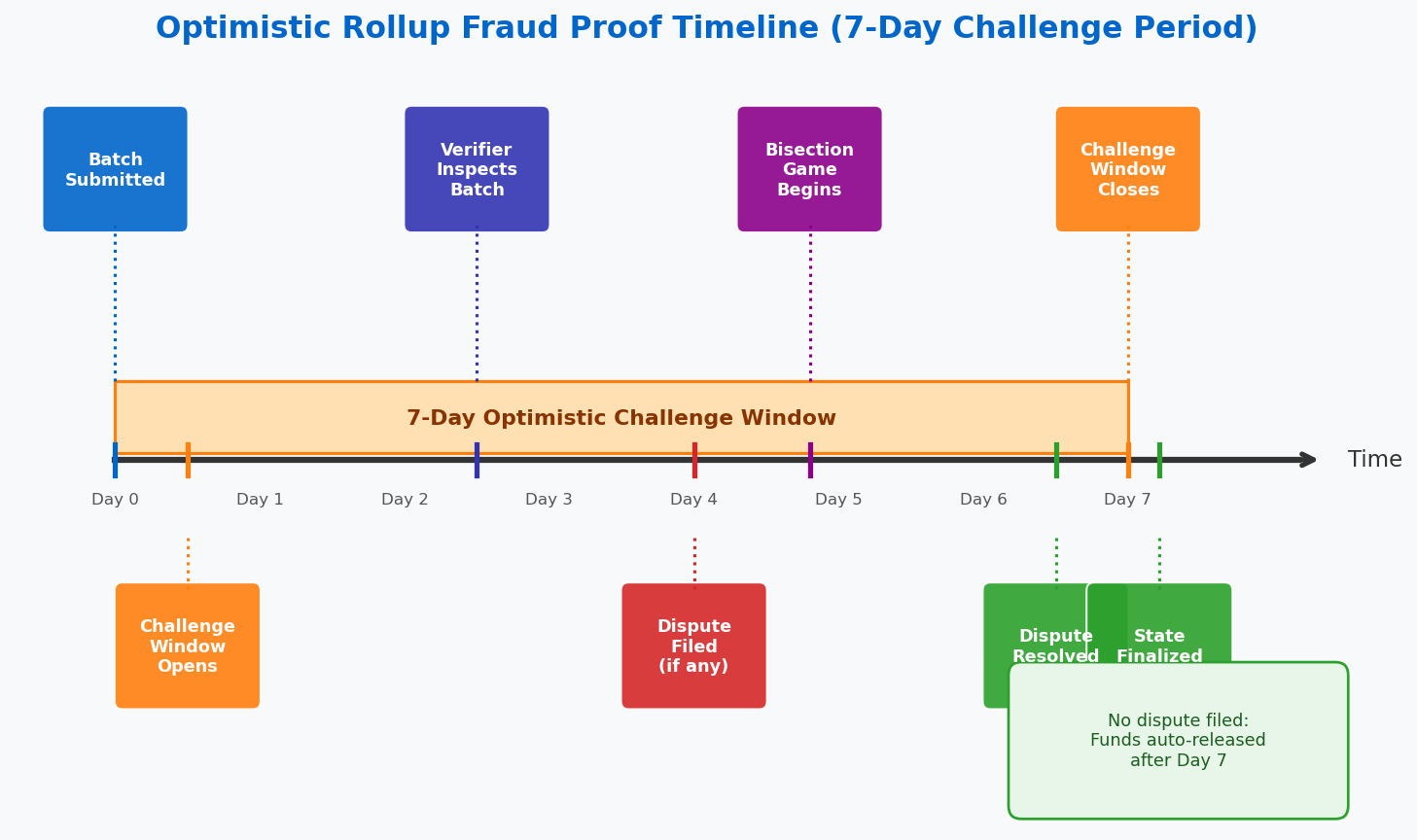 Optimistic Rollup Fraud Proof Timeline (7-Day Challenge Period)

Batch Submitted

Verifier Inspects Batch

Bisection Game Begins

Challenge Window Closes

7-Day Optimistic Challenge Window

Time

Day 0

Day 1

Day 2

Day 3

Day 4

Day 5

Day 6

Day 7

Challenge Window Opens

Dispute Filed (if any)

Dispute Resolved

State Finalized

No dispute filed: Funds auto-released after Day 7